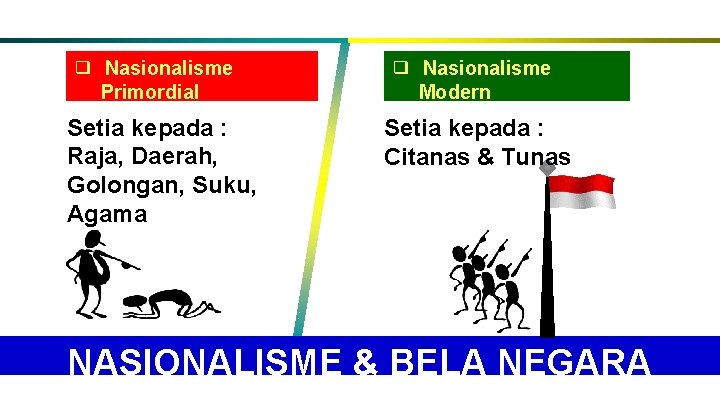 ❑ Nasionalisme Primordial

Setia kepada : Raja, Daerah, Golongan, Suku, Agama

❑ Nasionalisme Modern

Setia kepada : Citanas & Tunas

NASIONALISME & BELA NEGARA